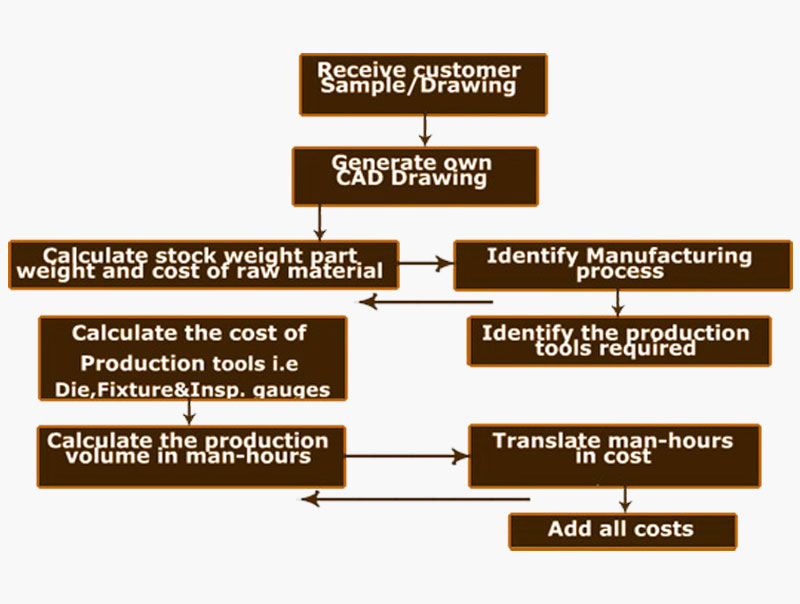 Receive customer Sample/Drawing

Generate own CAD Drawing

Calculate stock weight part weight and cost of raw material

Identify Manufacturing process

Identify the production tools required

Calculate the cost of Production tools i.e Die,Fixture&Insp. gauges

Calculate the production volume in man-hours

Translate man-hours in cost

Add all costs